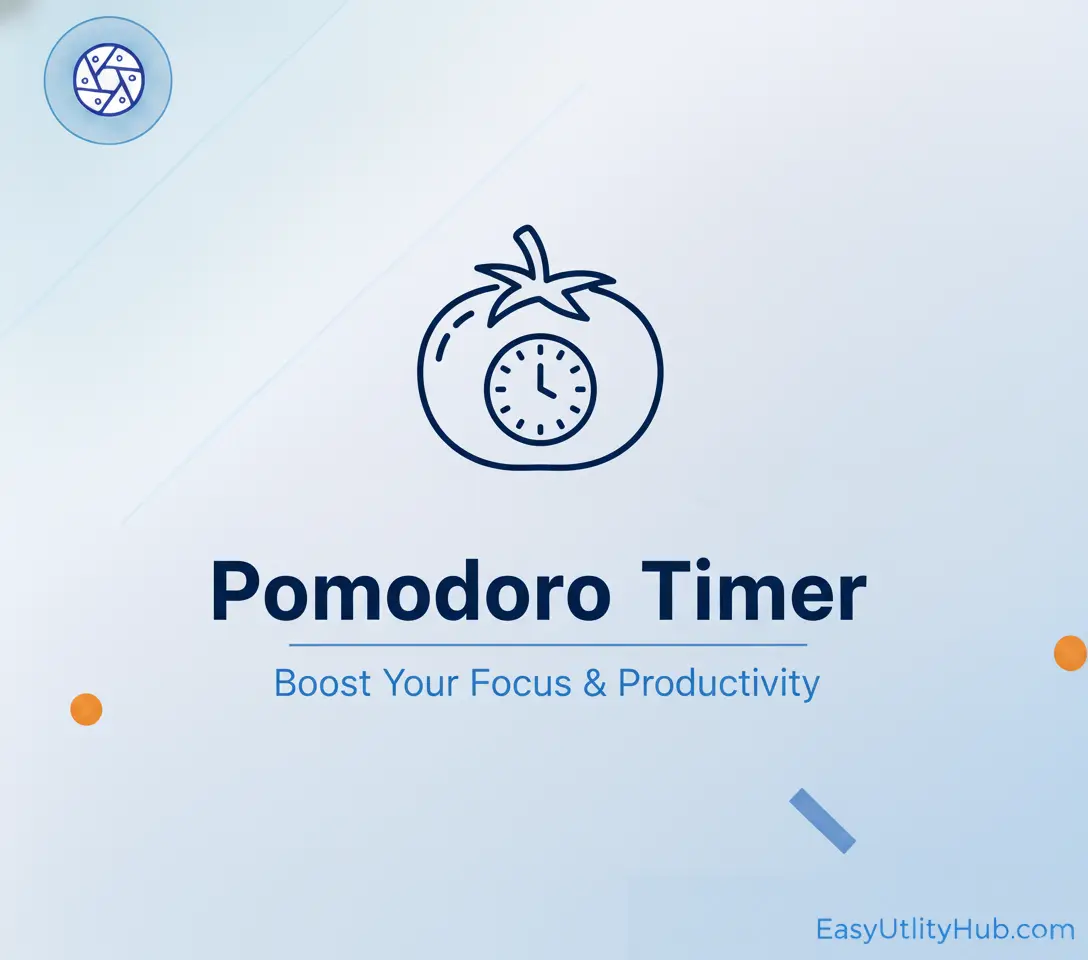 Pomodoro Timer

Boost Your Focus & Productivity

EasyUtlityHub.com